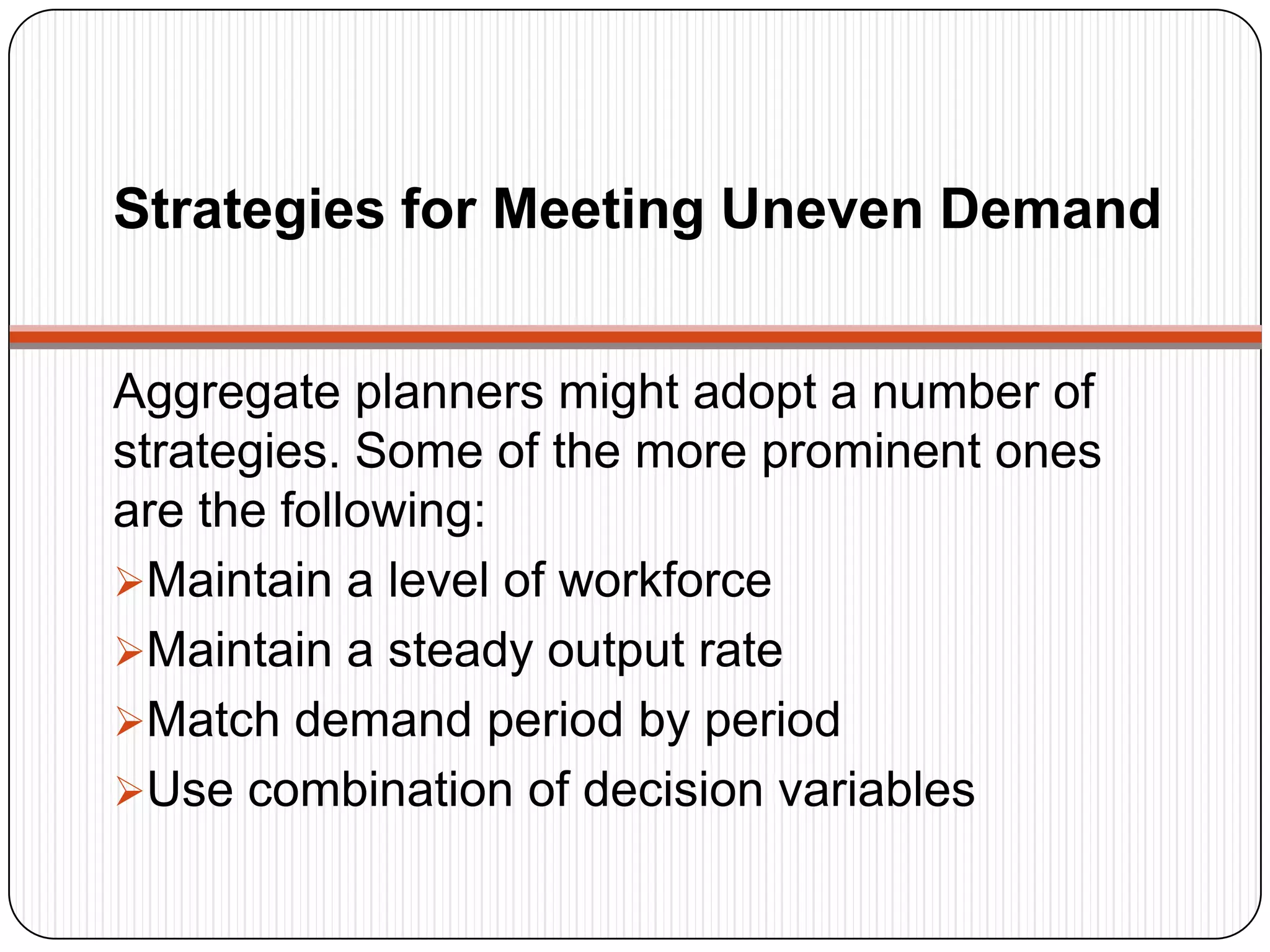 Strategies for Meeting Uneven Demand

Aggregate planners might adopt a number of strategies. Some of the more prominent ones are the following:

➢Maintain a level of workforce

➢Maintain a steady output rate

➢Match demand period by period

➢Use combination of decision variables